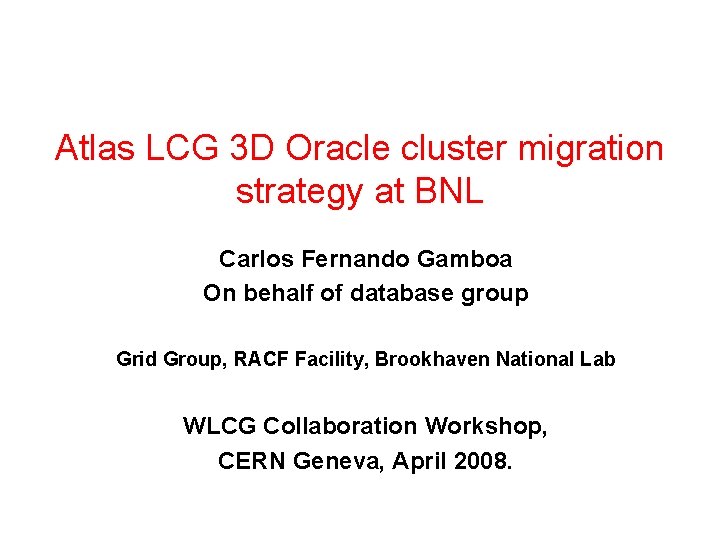 Atlas LCG 3D Oracle cluster migration strategy at BNL

Carlos Fernando Gamboa
On behalf of database group

Grid Group, RACF Facility, Brookhaven National Lab

WLCG Collaboration Workshop,
CERN Geneva, April 2008.